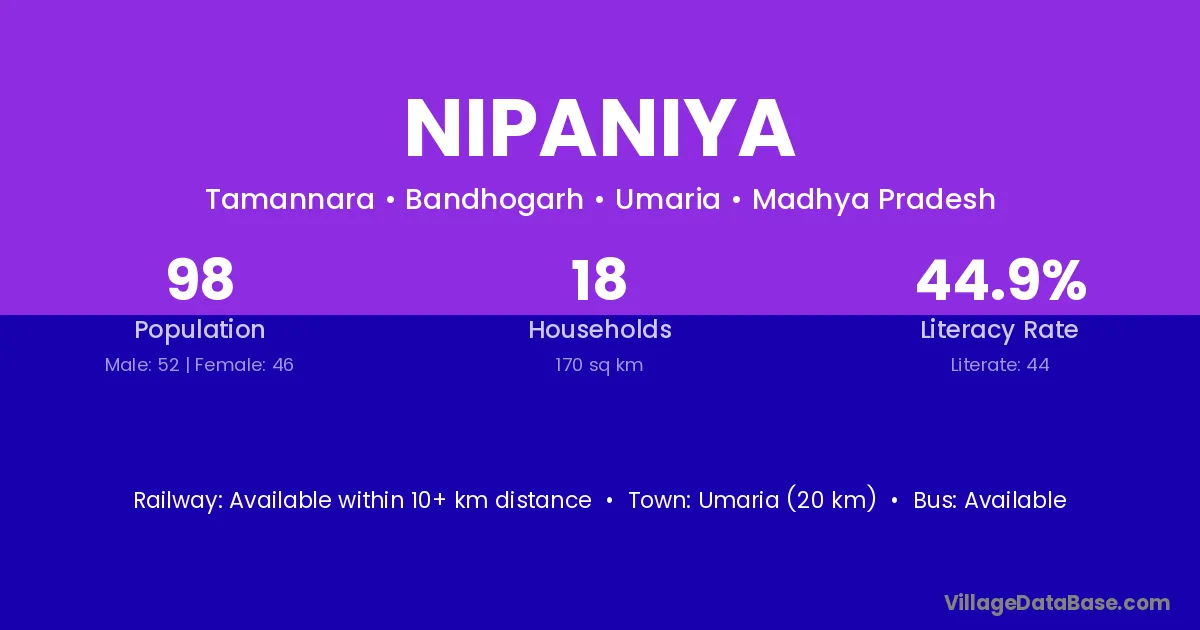 NIPANIYA

Tamannara • Bandhogarh • Umaria • Madhya Pradesh

98
Population
Male: 52 | Female: 46

18
Households
170 sq km

44.9%
Literacy Rate
Literate: 44

Railway: Available within 10+ km distance • Town: Umaria (20 km) • Bus: Available

VillageDataBase.com